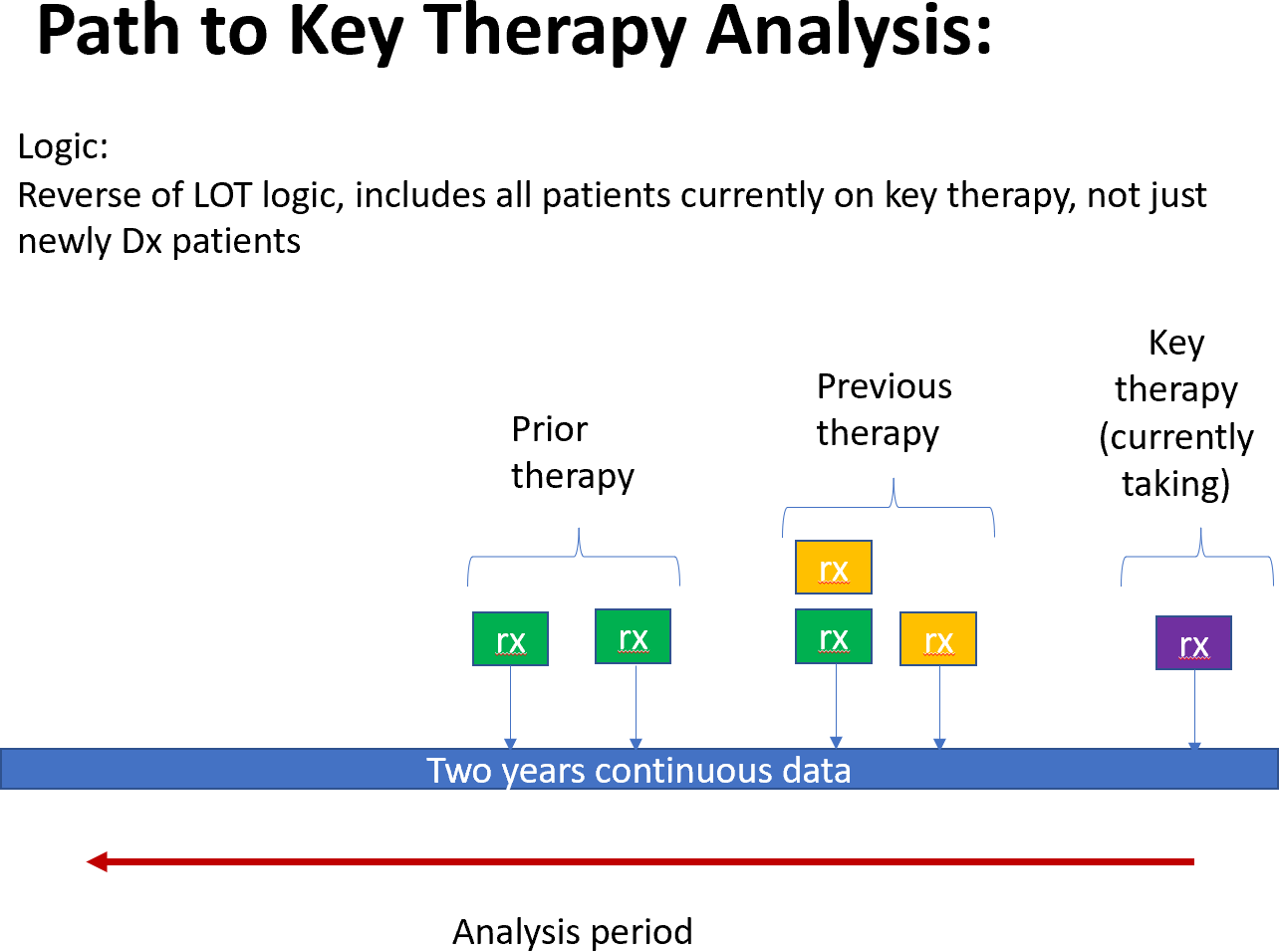 Path to Key Therapy Analysis:

Logic:
Reverse of LOT logic, includes all patients currently on key therapy, not just newly Dx patients

Prior therapy

Previous therapy

Key therapy (currently taking)

rx

rx

rx

rx

rx

rx

Two years continuous data

Analysis period